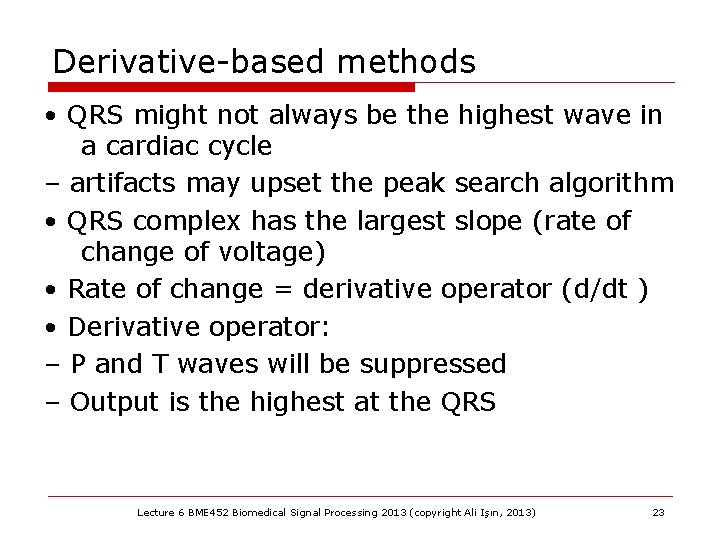 Derivative-based methods

• QRS might not always be the highest wave in a cardiac cycle

– artifacts may upset the peak search algorithm

• QRS complex has the largest slope (rate of change of voltage)

• Rate of change = derivative operator (d/dt )

• Derivative operator:

– P and T waves will be suppressed

– Output is the highest at the QRS

Lecture 6 BME452 Biomedical Signal Processing 2013 (copyright Ali Işın, 2013)

23